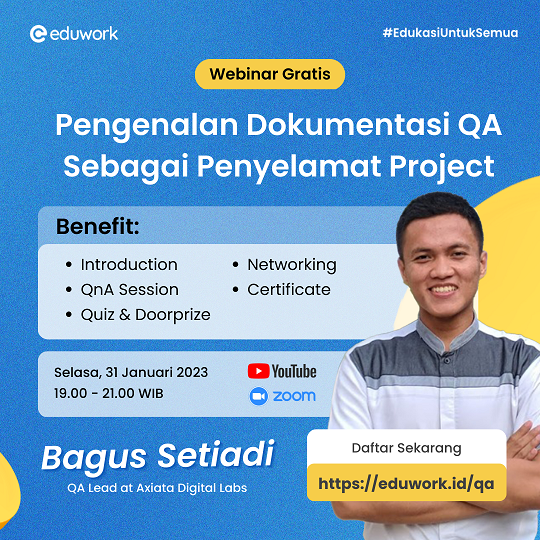 eduwork

#EdukasiUntukSemua

Webinar Gratis

Pengenalan Dokumentasi QA Sebagai Penyelamat Project

Benefit:

• Introduction
• QnA Session
• Quiz & Doorprize

• Networking
• Certificate

Selasa, 31 Januari 2023
19.00 - 21.00 WIB

YouTube
zoom

Bagus Setiadi
QA Lead at Axiata Digital Labs

Daftar Sekarang
https://eduwork.id/qa